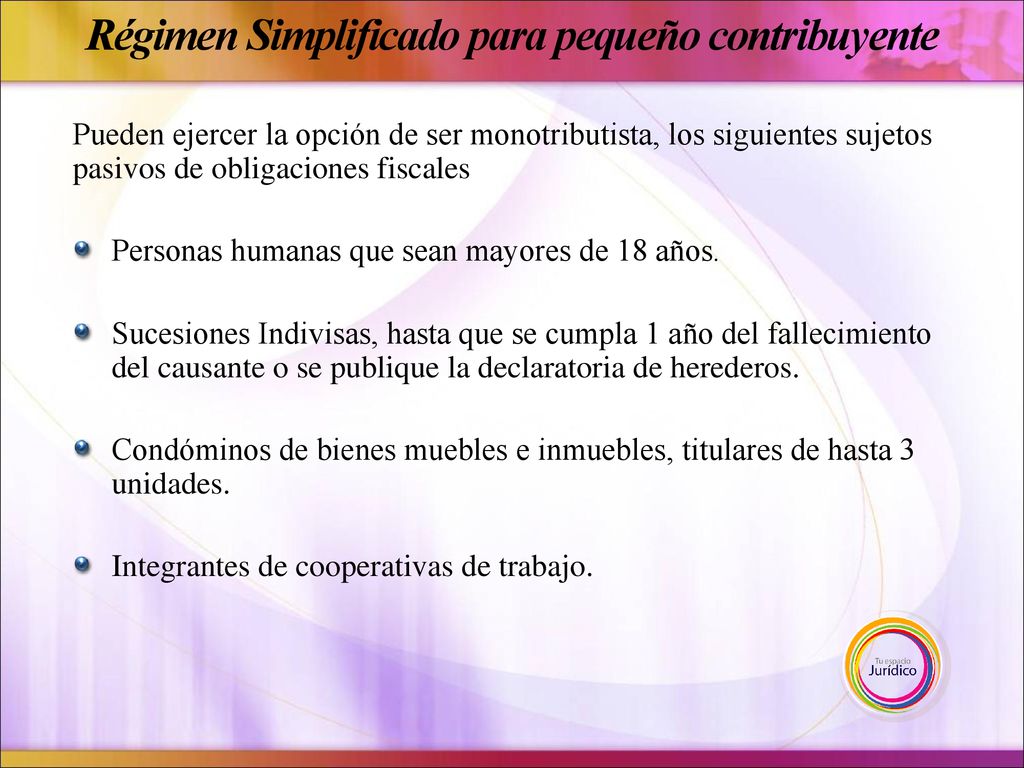 Régimen Simplificado para pequeño contribuyente

Pueden ejercer la opción de ser monotributista, los siguientes sujetos pasivos de obligaciones fiscales

Personas humanas que sean mayores de 18 años.

Sucesiones Indivisas, hasta que se cumpla 1 año del fallecimiento del causante o se publique la declaratoria de herederos.

Condóminos de bienes muebles e inmuebles, titulares de hasta 3 unidades.

Integrantes de cooperativas de trabajo.

Tu espacio Jurídico